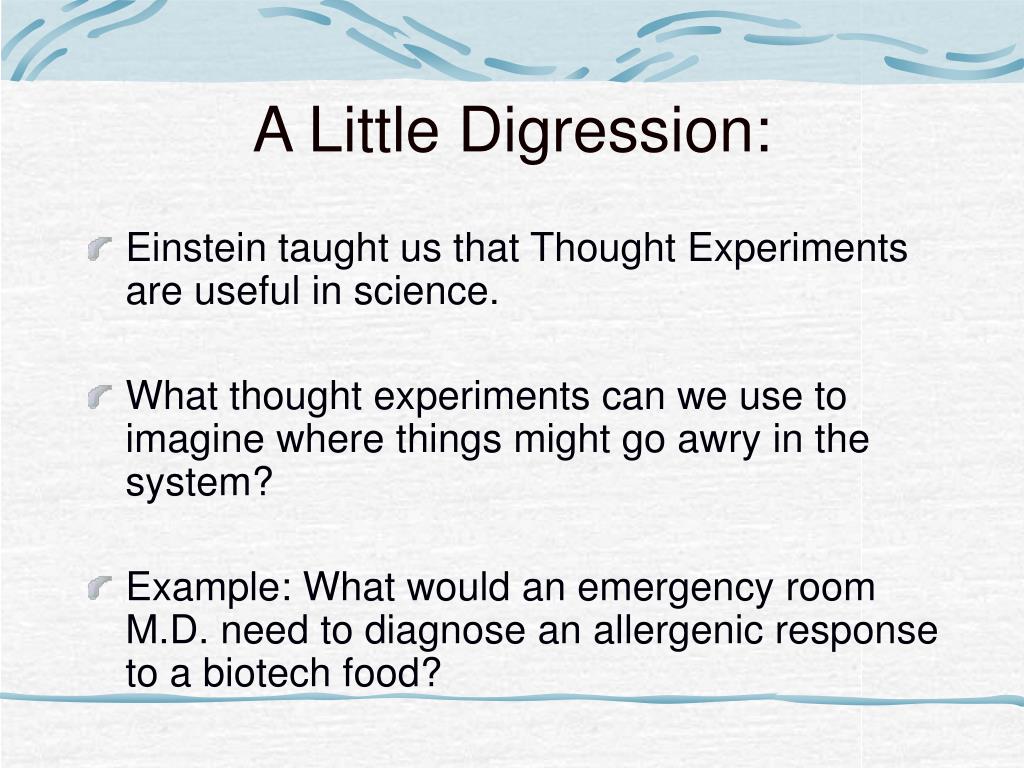 A Little Digression:

Einstein taught us that Thought Experiments are useful in science.

What thought experiments can we use to imagine where things might go awry in the system?

Example: What would an emergency room M.D. need to diagnose an allergenic response to a biotech food?